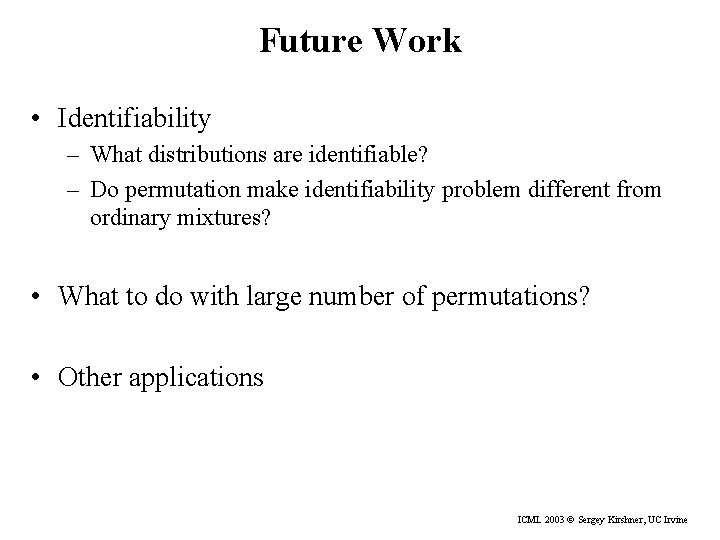 Future Work

• Identifiability
– What distributions are identifiable?
– Do permutation make identifiability problem different from ordinary mixtures?

• What to do with large number of permutations?

• Other applications

ICML 2003 © Sergey Kirshner, UC Irvine